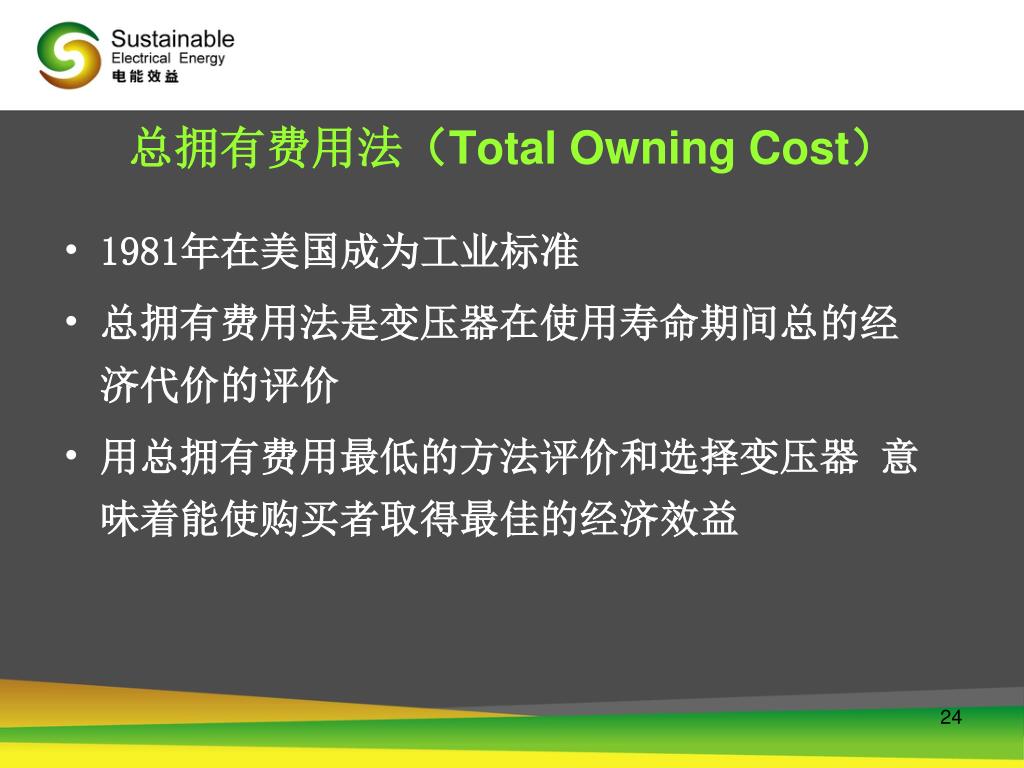 Sustainable
Electrical Energy
电能效益

总拥有费用法（Total Owning Cost）

• 1981年在美国成为工业标准
• 总拥有费用法是变压器在使用寿命期间总的经济代价的评价
• 用总拥有费用最低的方法评价和选择变压器 意味着能使购买者取得最佳的经济效益

24